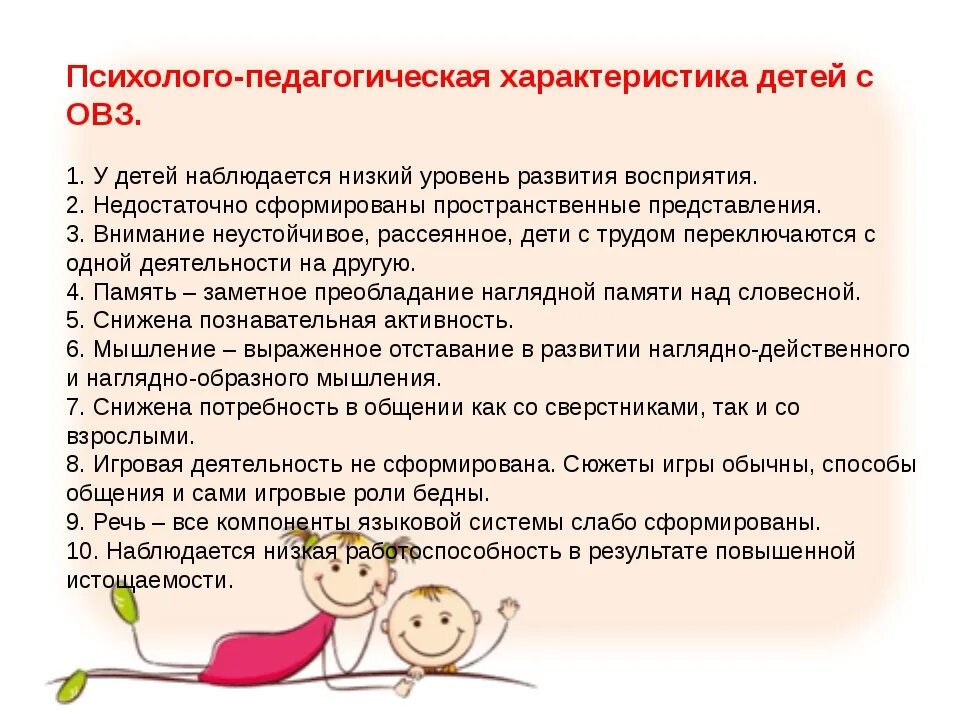 Психолого-педагогическая характеристика детей с ОВЗ.

1. У детей наблюдается низкий уровень развития восприятия.
2. Недостаточно сформированы пространственные представления.
3. Внимание неустойчивое, рассеянное, дети с трудом переключаются с одной деятельности на другую.
4. Память – заметное преобладание наглядной памяти над словесной.
5. Снижена познавательная активность.
6. Мышление – выраженное отставание в развитии наглядно-действенного и наглядно-образного мышления.
7. Снижена потребность в общении как со сверстниками, так и со взрослыми.
8. Игровая деятельность не сформирована. Сюжеты игры обычны, способы общения и сами игровые роли бедны.
9. Речь – все компоненты языковой системы слабо сформированы.
10. Наблюдается низкая работоспособность в результате повышенной истощаемости.